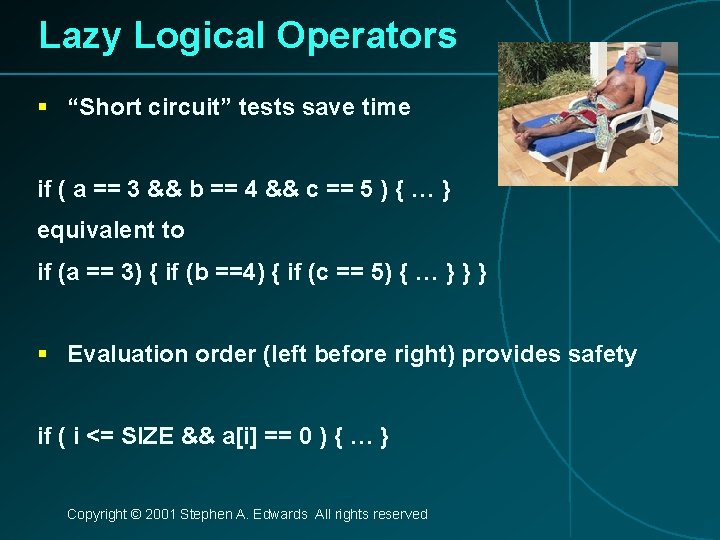 Lazy Logical Operators

▪ “Short circuit” tests save time

if ( a == 3 && b == 4 && c == 5 ) { … }

equivalent to

if (a == 3) { if (b ==4) { if (c == 5) { … } } }

▪ Evaluation order (left before right) provides safety

if ( i <= SIZE && a[i] == 0 ) { … }

Copyright © 2001 Stephen A. Edwards All rights reserved